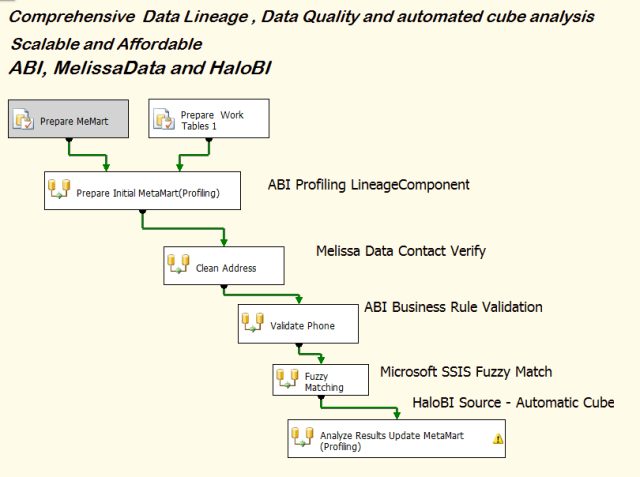 Comprehensive  Data Lineage , Data Quality and automated cube analysis
Scalable and Affordable
ABI, MelissaData and HaloBI

Prepare MeMart

Prepare  Work Tables 1

Prepare Initial MetaMart(Profiling)

ABI Profiling LineageComponent

Clean Address

Melissa Data Contact Verify

Validate Phone

ABI Business Rule Validation

Fuzzy Matching

Microsoft SSIS Fuzzy Match

HaloBI Source - Automatic Cube

Analyze Results Update MetaMart (Profiling)